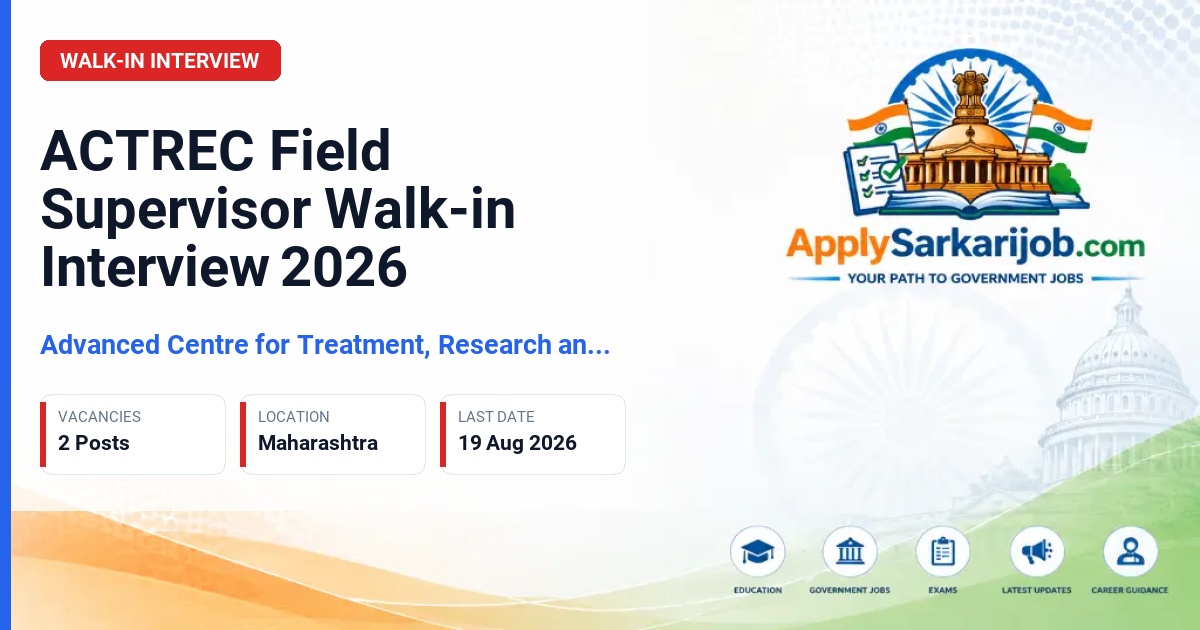 WALK-IN INTERVIEW

ACTREC Field Supervisor Walk-in Interview 2026

Advanced Centre for Treatment, Research an...

VACANCIES
2 Posts

LOCATION
Maharashtra

LAST DATE
19 Aug 2026

ApplySarkarijob.com
YOUR PATH TO GOVERNMENT JOBS

EDUCATION
GOVERNMENT JOBS
EXAMS
LATEST UPDATES
CAREER GUIDANCE